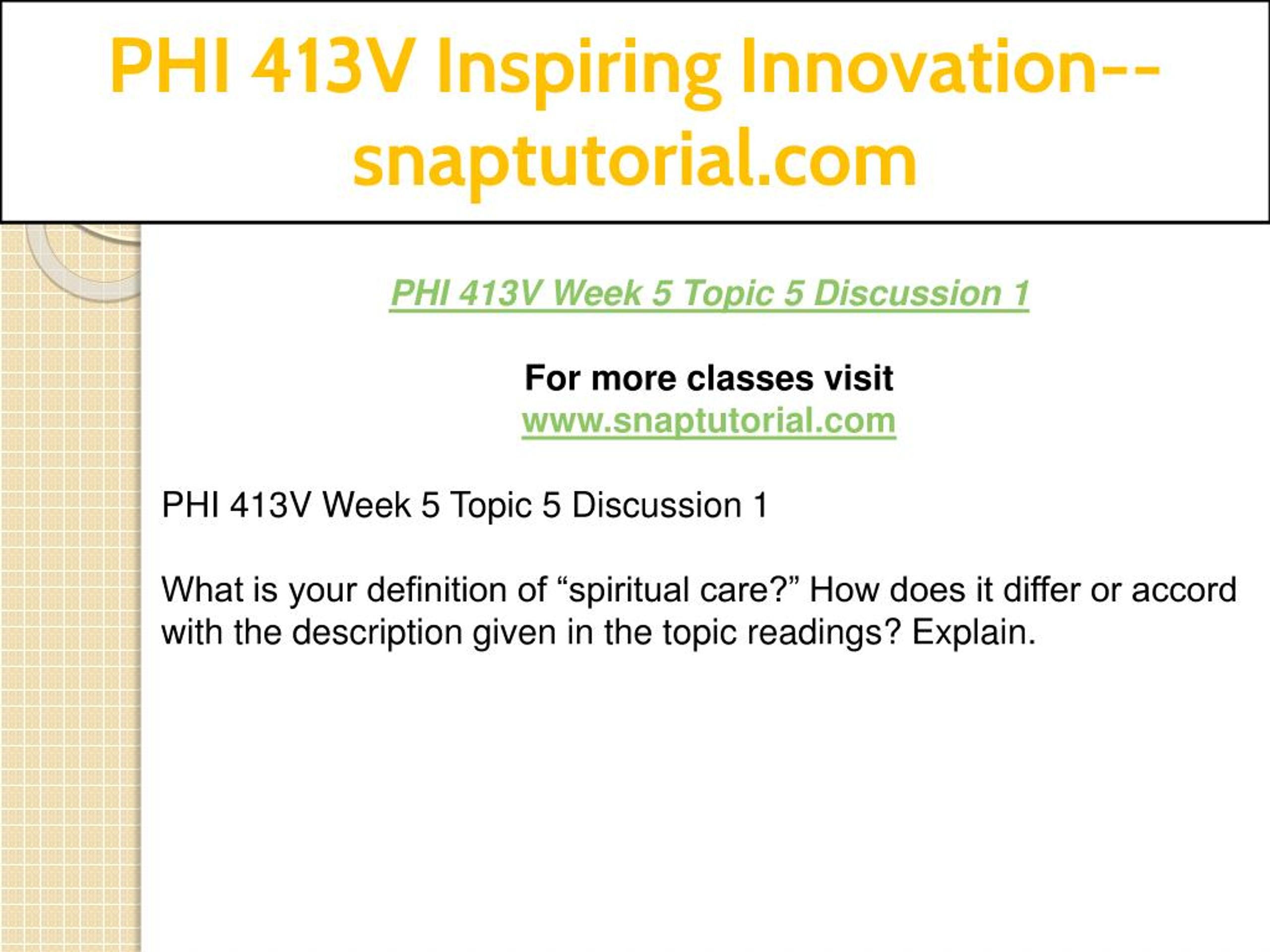 PHI 413V Inspiring Innovation--snaptutorial.com

PHI 413V Week 5 Topic 5 Discussion 1

For more classes visit
www.snaptutorial.com

PHI 413V Week 5 Topic 5 Discussion 1

What is your definition of “spiritual care?” How does it differ or accord with the description given in the topic readings? Explain.